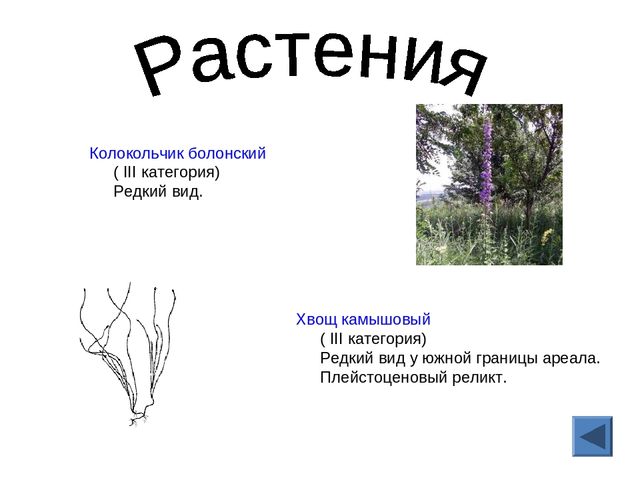 Растения

Колокольчик болонский
( III категория)
Редкий вид.

Хвощ камышовый
( III категория)
Редкий вид у южной границы ареала.
Плейстоценовый реликт.